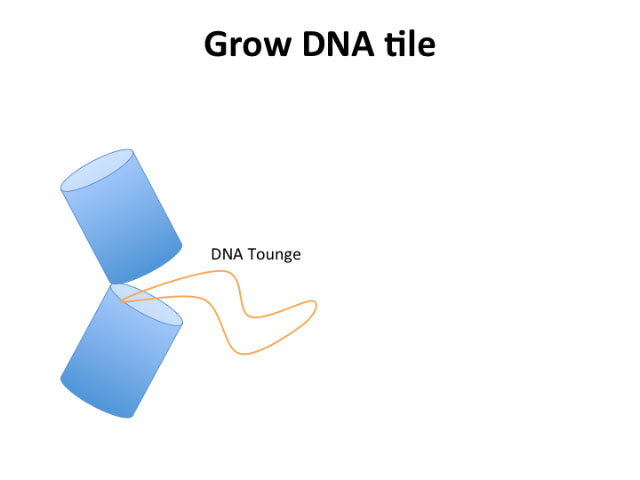 Grow DNA tile

DNA Tounge